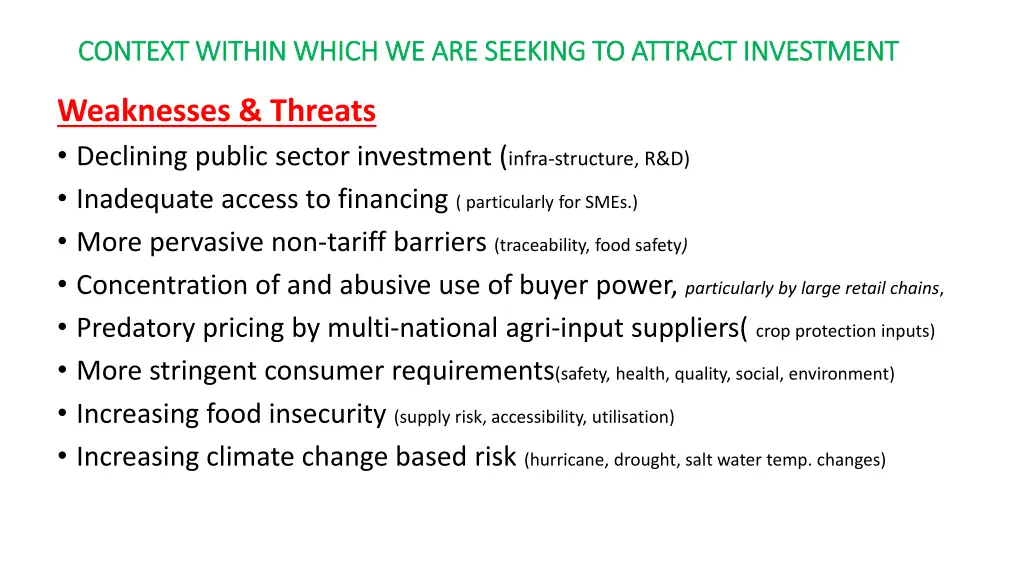 CONTEXT WITHIN WHICH WE ARE SEEKING TO ATTRACT INVESTMENT

Weaknesses & Threats

• Declining public sector investment (infra-structure, R&D)
• Inadequate access to financing ( particularly for SMEs.)
• More pervasive non-tariff barriers (traceability, food safety)
• Concentration of and abusive use of buyer power, particularly by large retail chains,
• Predatory pricing by multi-national agri-input suppliers( crop protection inputs)
• More stringent consumer requirements(safety, health, quality, social, environment)
• Increasing food insecurity (supply risk, accessibility, utilisation)
• Increasing climate change based risk (hurricane, drought, salt water temp. changes)